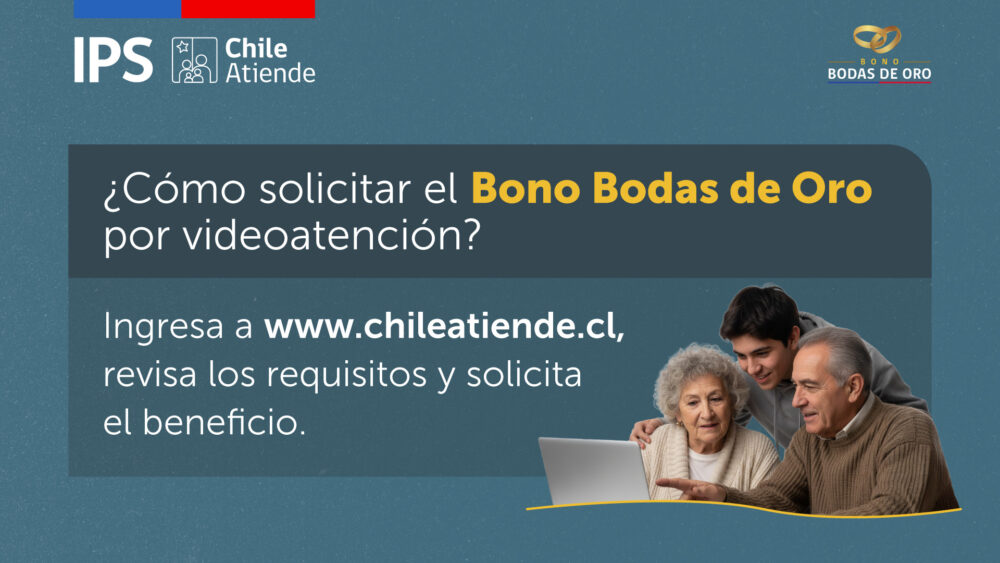 IPS Chile Atiende

BONO
BODAS DE ORO

¿Cómo solicitar el Bono Bodas de Oro por videoatención?

Ingresa a www.chileatiende.cl, revisa los requisitos y solicita el beneficio.